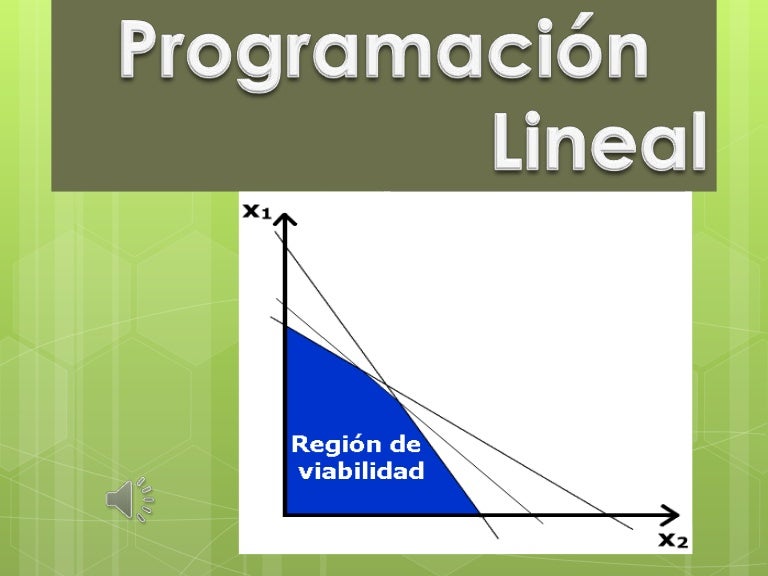 Programación Lineal

$x_1$

Región de viabilidad

$x_2$